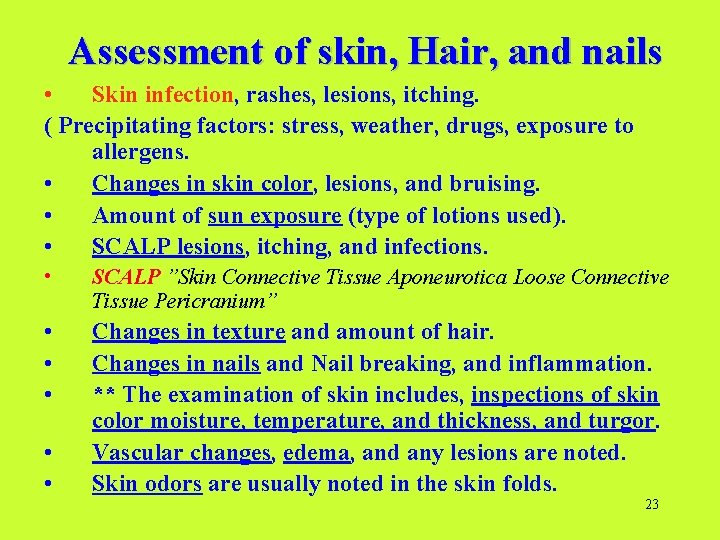 Assessment of skin, Hair, and nails

• Skin infection, rashes, lesions, itching.

( Precipitating factors: stress, weather, drugs, exposure to allergens.

• Changes in skin color, lesions, and bruising.

• Amount of sun exposure (type of lotions used).

• SCALP lesions, itching, and infections.

• SCALP "Skin Connective Tissue Aponeurotica Loose Connective Tissue Pericranium"

• Changes in texture and amount of hair.

• Changes in nails and Nail breaking, and inflammation.

• ** The examination of skin includes, inspections of skin color moisture, temperature, and thickness, and turgor.

• Vascular changes, edema, and any lesions are noted.

• Skin odors are usually noted in the skin folds.

23